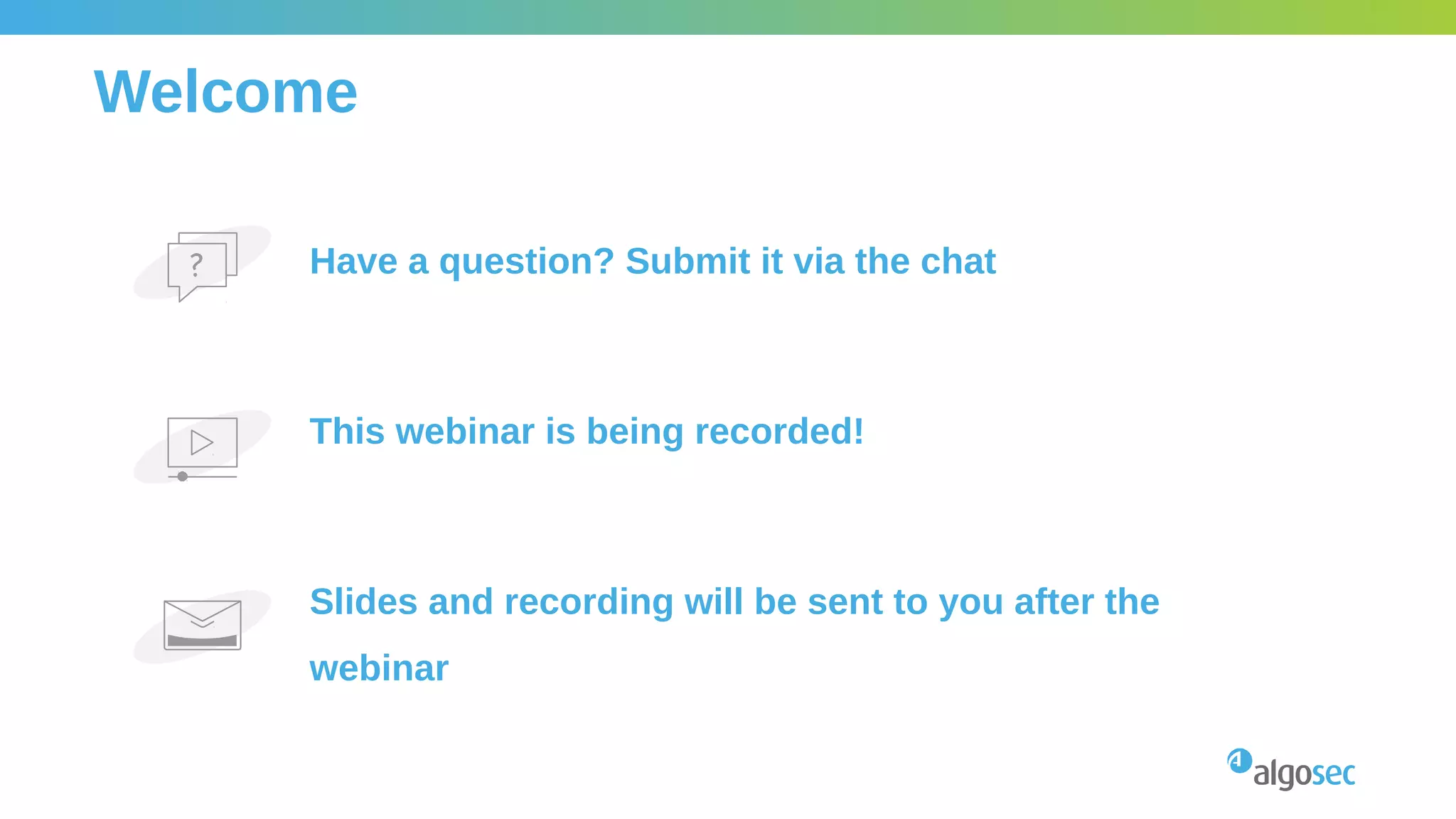 Welcome

?

Have a question? Submit it via the chat

This webinar is being recorded!

Slides and recording will be sent to you after the webinar

algosec